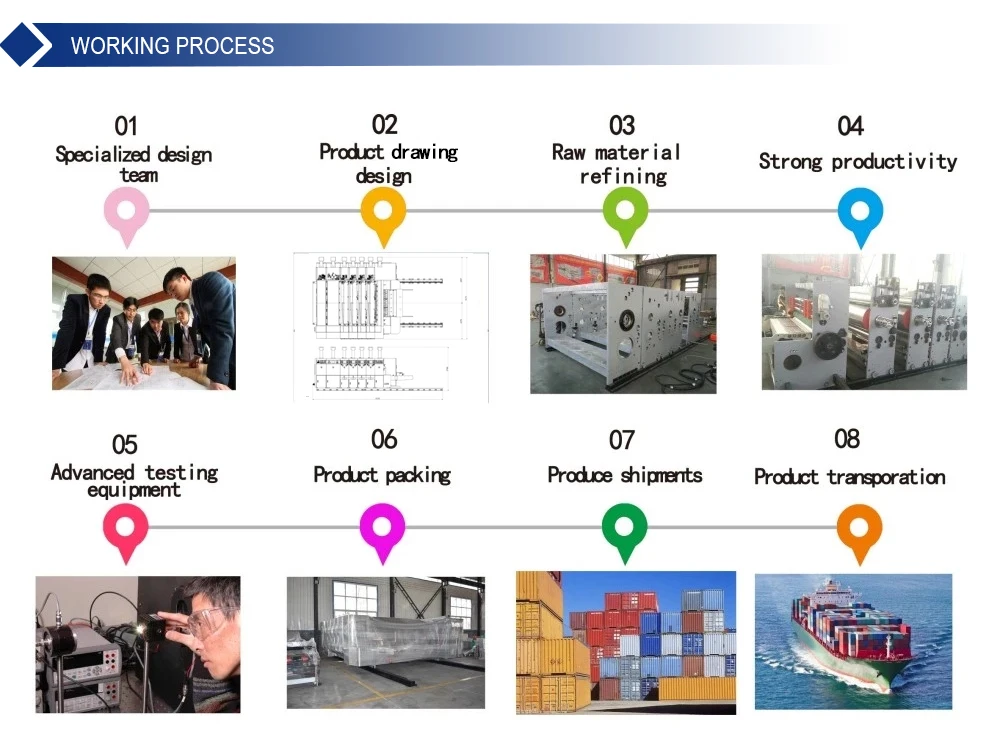 WORKING PROCESS

01
Specialized design team

02
Product drawing design

03
Raw material refining

04
Strong productivity

05
Advanced testing equipment

06
Product packing

07
Produce shipments

08
Product transporation